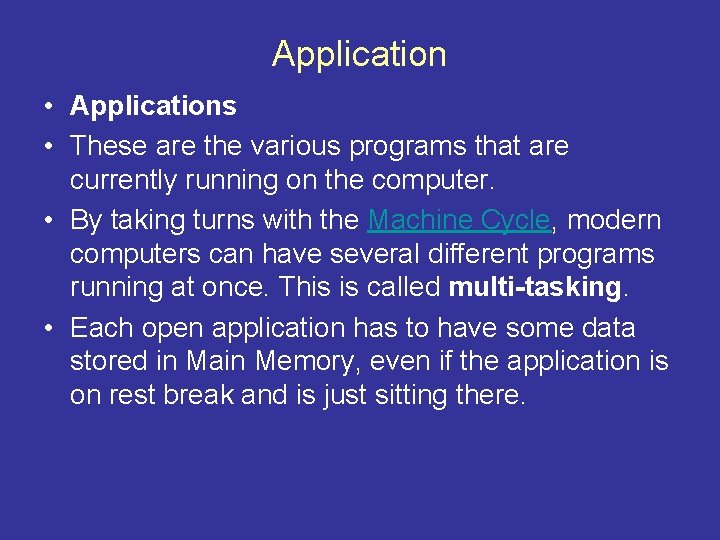 Application

• Applications
• These are the various programs that are currently running on the computer.
• By taking turns with the Machine Cycle, modern computers can have several different programs running at once. This is called multi-tasking.
• Each open application has to have some data stored in Main Memory, even if the application is on rest break and is just sitting there.